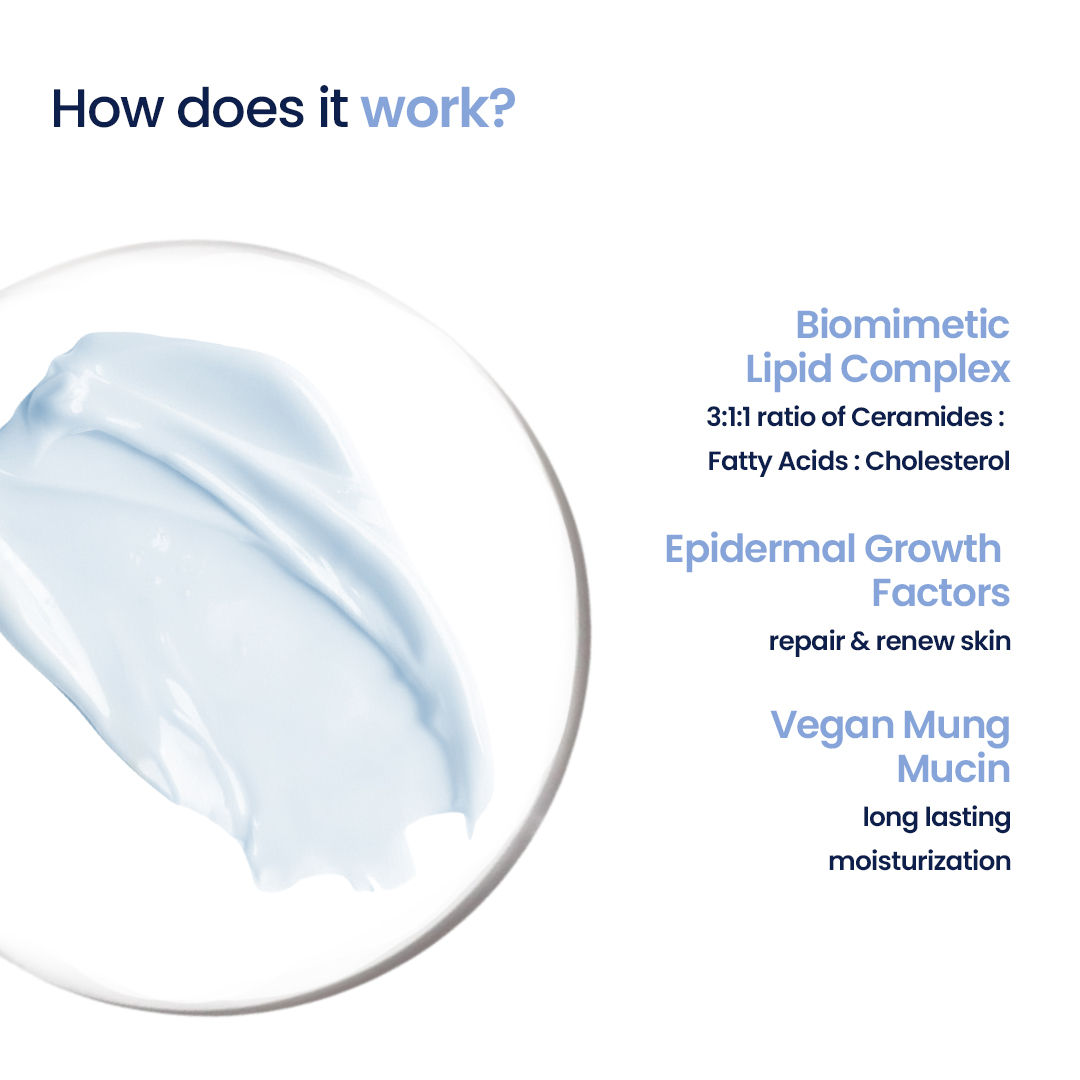 How does it work?

Biomimetic Lipid Complex

3:1:1 ratio of Ceramides : Fatty Acids : Cholesterol

Epidermal Growth Factors

repair & renew skin

Vegan Mung Mucin

long lasting moisturization